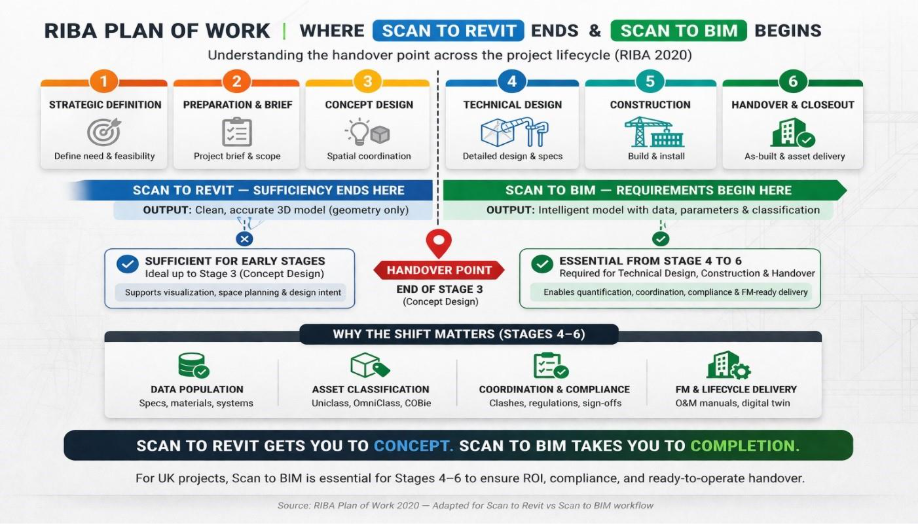 RIBA PLAN OF WORK | WHERE SCAN TO REVIT ENDS & SCAN TO BIM BEGINS

Understanding the handover point across the project lifecycle (RIBA 2020)

1
STRATEGIC DEFINITION
Define need & feasibility

2
PREPARATION & BRIEF
Project brief & scope

3
CONCEPT DESIGN
Spatial coordination

4
TECHNICAL DESIGN
Detailed design & specs

5
CONSTRUCTION
Build & install

6
HANDOVER & CLOSEOUT
As-built & asset delivery

SCAN TO REVIT — SUFFICIENCY ENDS HERE
OUTPUT: Clean, accurate 3D model (geometry only)

SCAN TO BIM — REQUIREMENTS BEGIN HERE
OUTPUT: Intelligent model with data, parameters & classification

SUFFICIENT FOR EARLY STAGES
Ideal up to Stage 3 (Concept Design)
Supports visualization, space planning & design intent

HANDOVER POINT
END OF STAGE 3
(Concept Design)

ESSENTIAL FROM STAGE 4 TO 6
Required for Technical Design, Construction & Handover
Enables quantification, coordination, compliance & FM-ready delivery

WHY THE SHIFT MATTERS (STAGES 4–6)

DATA POPULATION
Specs, materials, systems

ASSET CLASSIFICATION
Uniclass, OmniClass, COBie

COORDINATION & COMPLIANCE
Clashes, regulations, sign-offs

FM & LIFECYCLE DELIVERY
O&M manuals, digital twin

SCAN TO REVIT GETS YOU TO CONCEPT. SCAN TO BIM TAKES YOU TO COMPLETION.

For UK projects, Scan to BIM is essential for Stages 4–6 to ensure ROI, compliance, and ready-to-operate handover.

Source: RIBA Plan of Work 2020 — Adapted for Scan to Revit vs Scan to BIM workflow